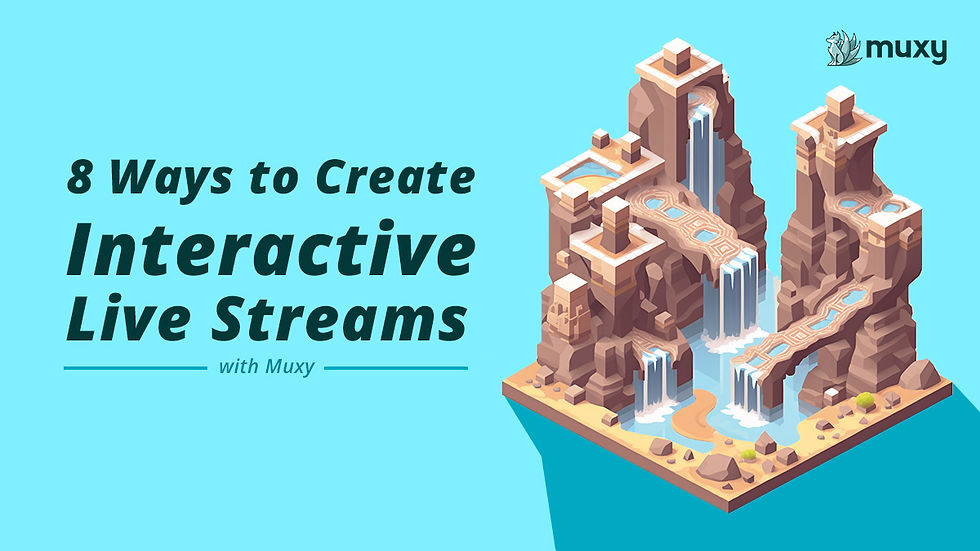 muxy

8 Ways to Create Interactive Live Streams

with Muxy